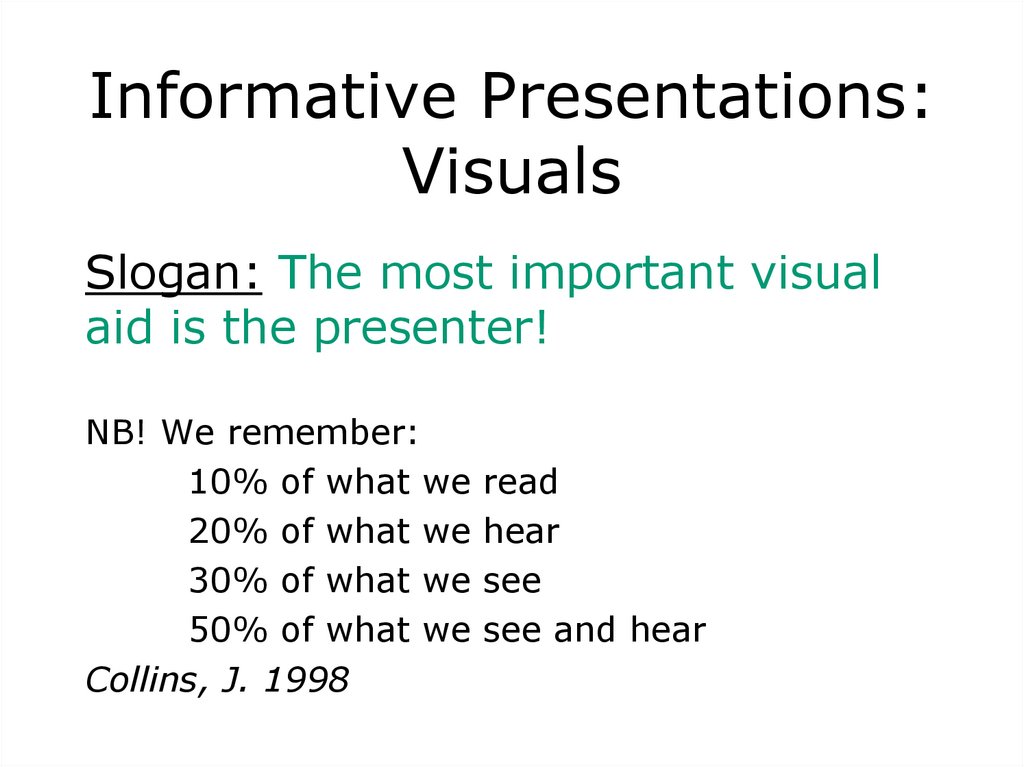 Informative Presentations: Visuals

Slogan: The most important visual aid is the presenter!

NB! We remember:
10% of what we read
20% of what we hear
30% of what we see
50% of what we see and hear
Collins, J. 1998